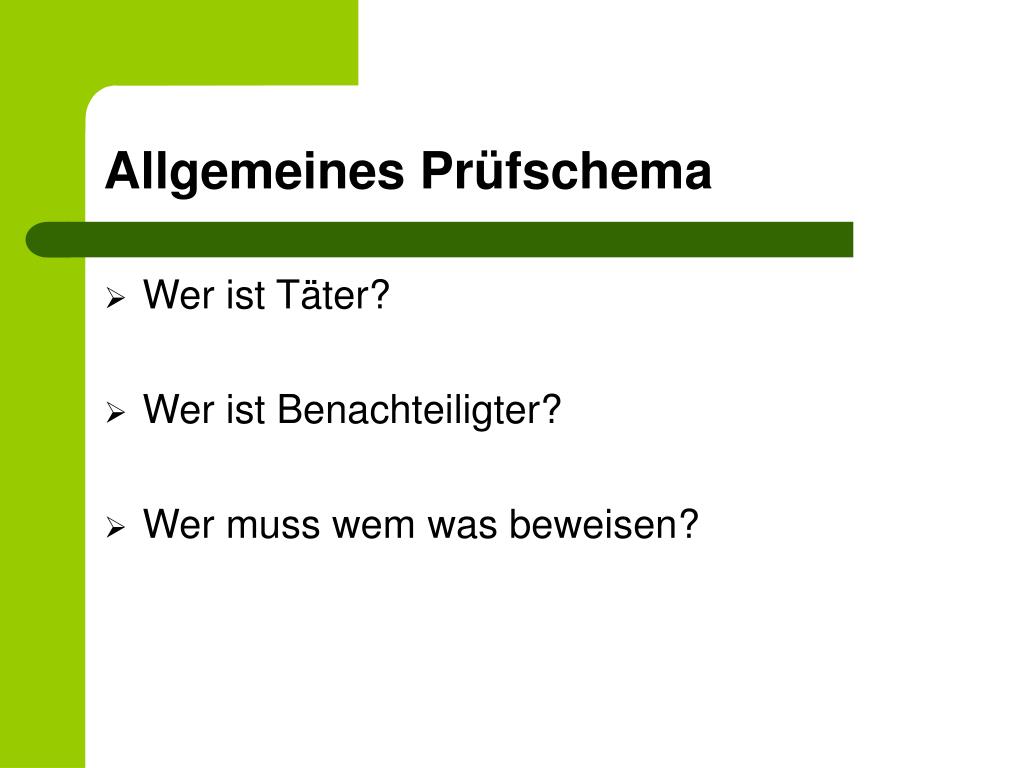 Allgemeines Prüfschema

➢ Wer ist Täter?

➢ Wer ist Benachteiligter?

➢ Wer muss wem was beweisen?